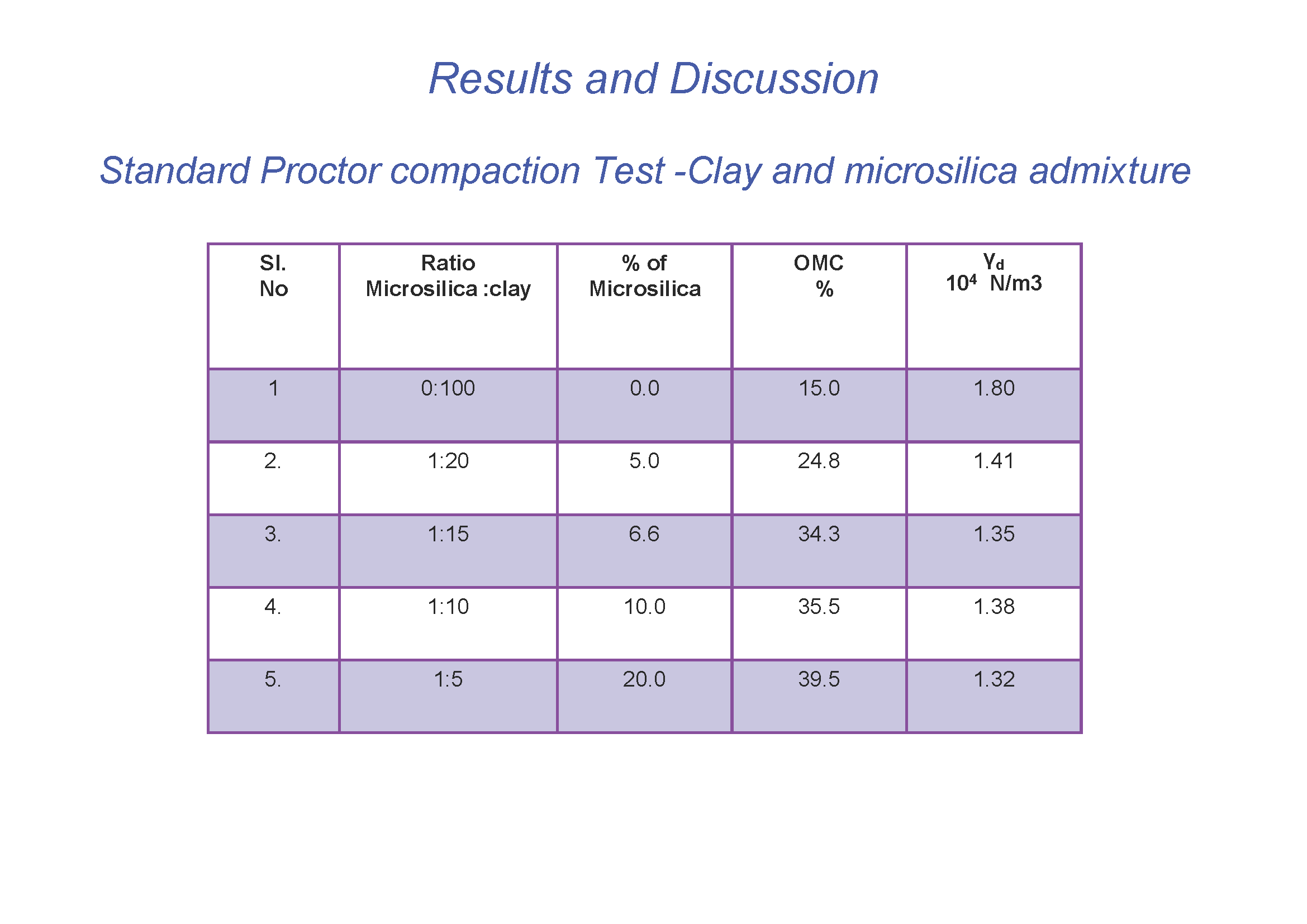 Results and Discussion

Standard Proctor compaction Test -Clay and microsilica admixture

| Sl. No | Ratio Microsilica :clay | % of Microsilica | OMC % | $\gamma_d$ $10^4$ N/m3 |
|---|---|---|---|---|
| 1 | 0:100 | 0.0 | 15.0 | 1.80 |
| 2. | 1:20 | 5.0 | 24.8 | 1.41 |
| 3. | 1:15 | 6.6 | 34.3 | 1.35 |
| 4. | 1:10 | 10.0 | 35.5 | 1.38 |
| 5. | 1:5 | 20.0 | 39.5 | 1.32 |